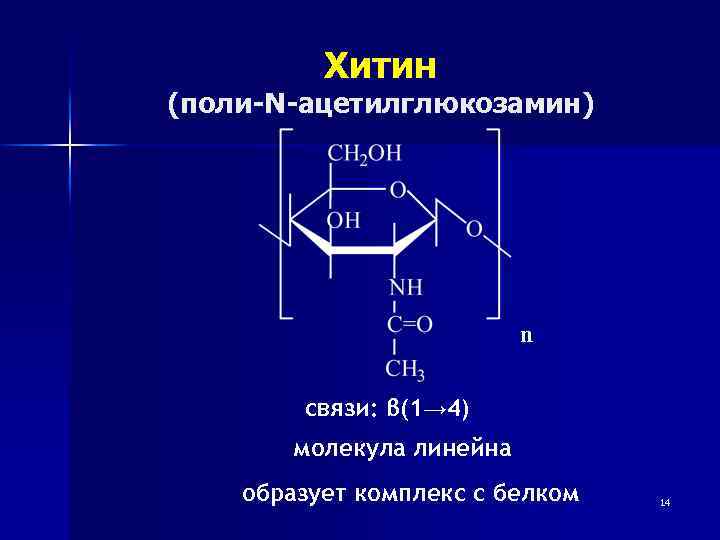 Хитин
(поли-N-ацетилглюкозамин)

$CH_2OH$
O
OH
O
NH
C=O
$CH_3$
n

связи: β(1→4)

молекула линейна

образует комплекс с белком

14